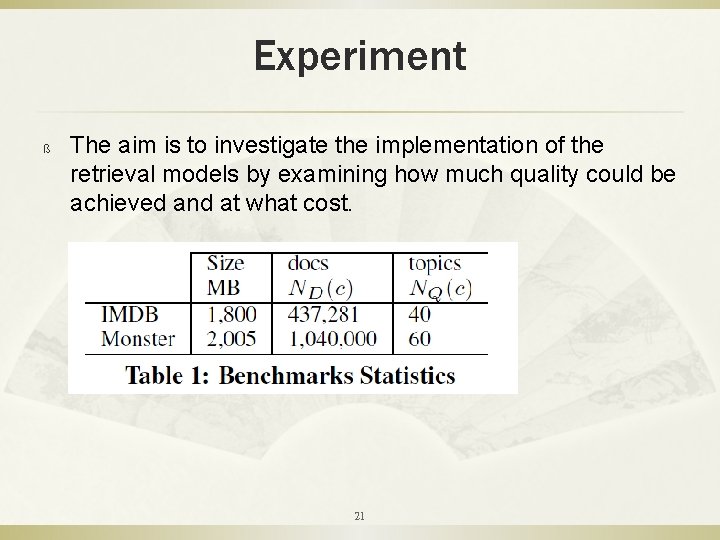 Experiment

ß The aim is to investigate the implementation of the retrieval models by examining how much quality could be achieved and at what cost.

| | Size MB | docs $N_D(c)$ | topics $N_Q(c)$ |
|---|---|---|---|
| IMDB | 1,800 | 437,281 | 40 |
| Monster | 2,005 | 1,040,000 | 60 |

Table 1: Benchmarks Statistics

21